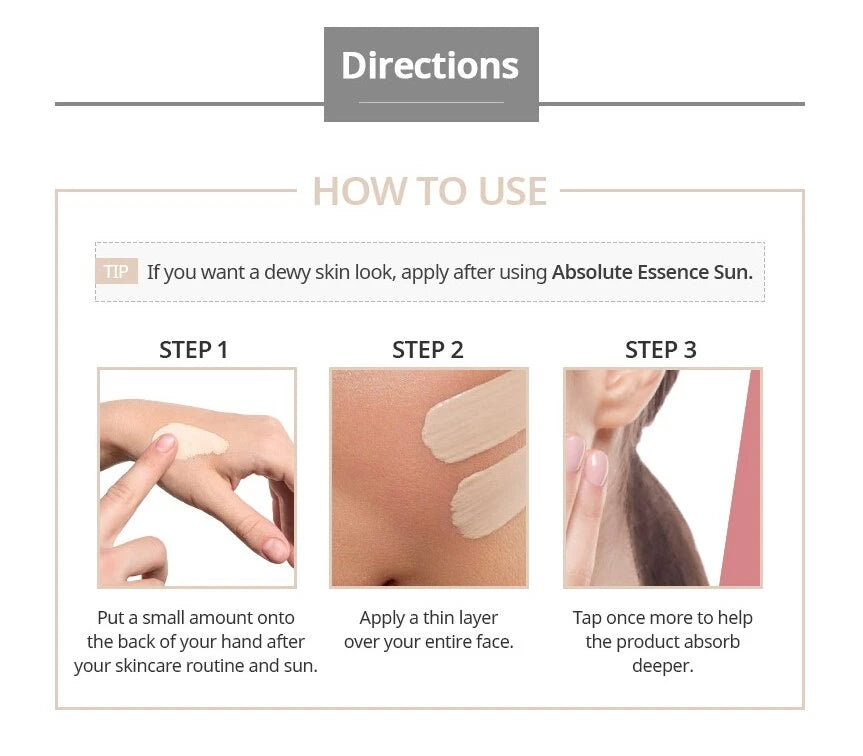 Directions

HOW TO USE

TIP If you want a dewy skin look, apply after using Absolute Essence Sun.

STEP 1

Put a small amount onto the back of your hand after your skincare routine and sun.

STEP 2

Apply a thin layer over your entire face.

STEP 3

Tap once more to help the product absorb deeper.